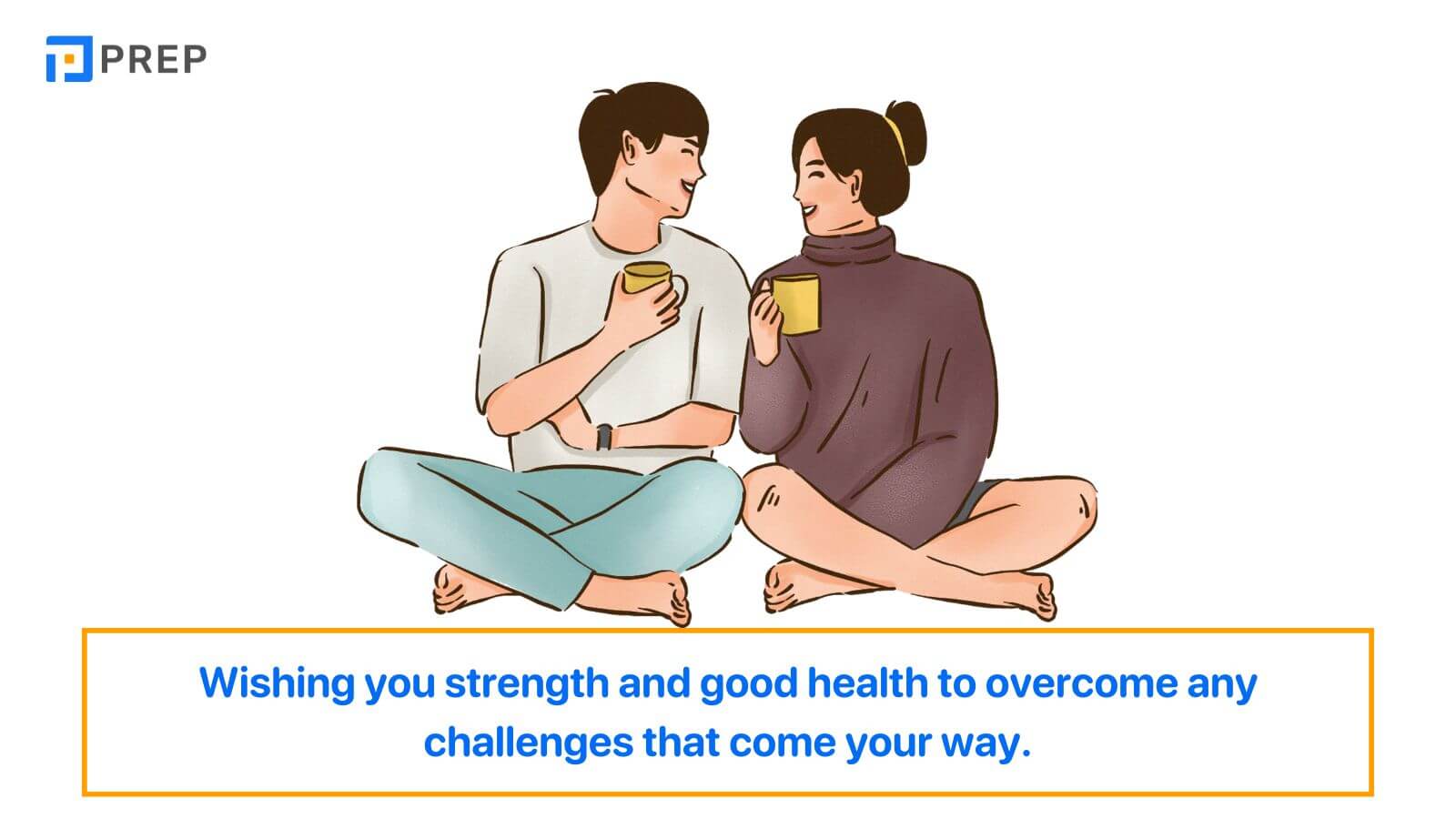 PREP

Wishing you strength and good health to overcome any challenges that come your way.